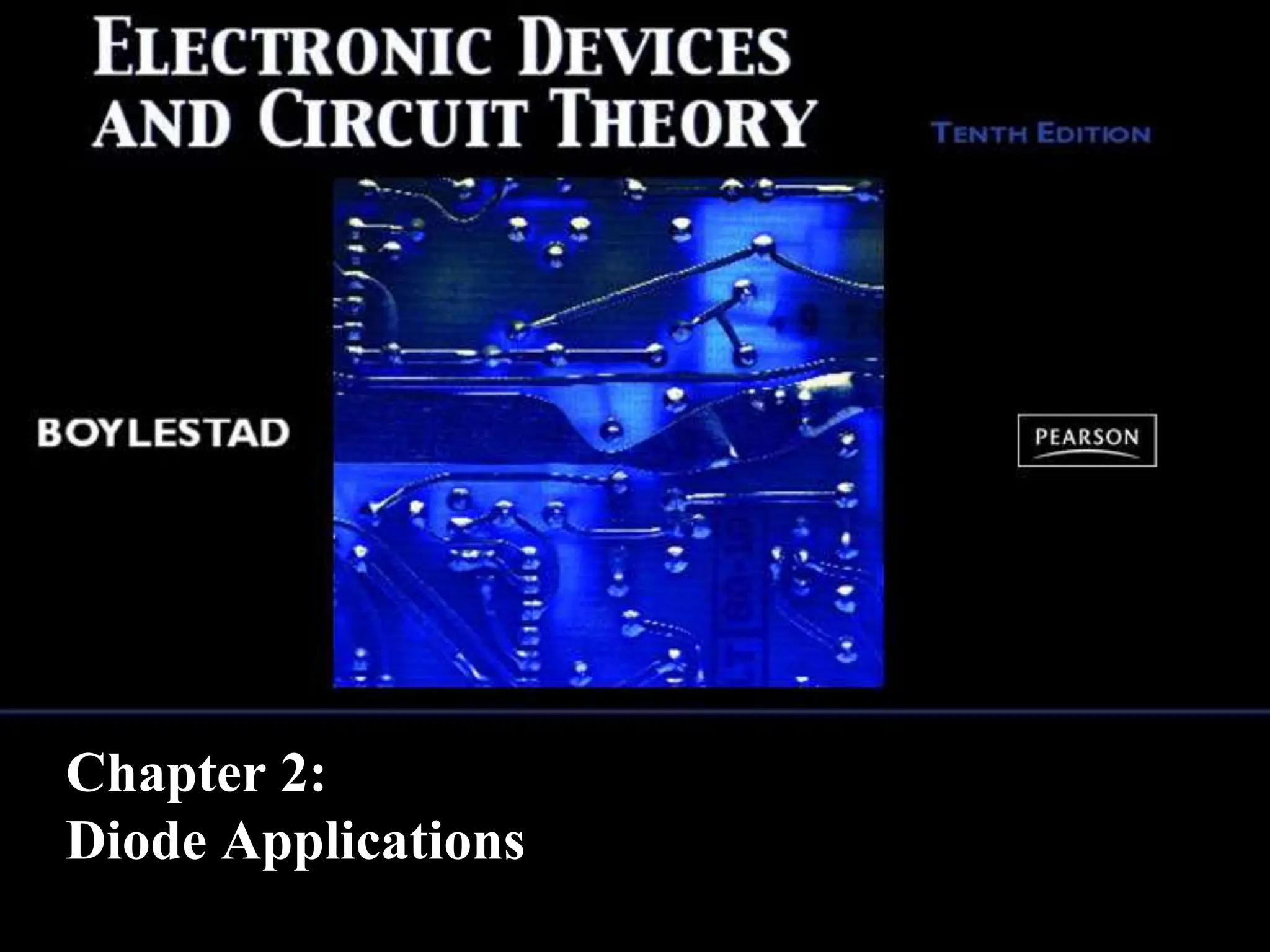 ELECTRONIC DEVICES AND CIRCUIT THEORY

TENTH EDITION

BOYLESTAD

PEARSON

Chapter 2:
Diode Applications